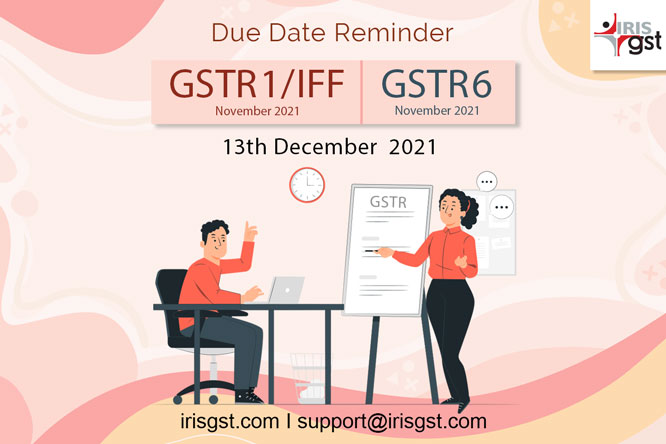 IRIS gst

Due Date Reminder

GSTR1/IFF
November 2021

GSTR6
November 2021

13th December 2021

GSTR

irisgst.com I support@irisgst.com